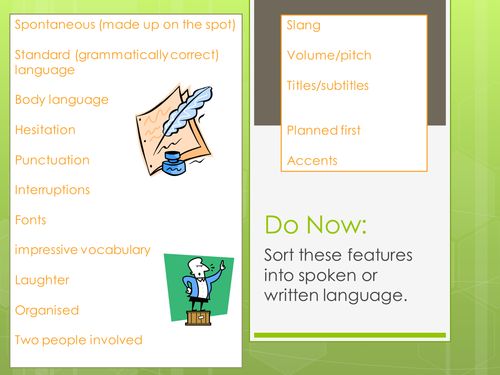 Spontaneous (made up on the spot)

Standard (grammatically correct) language

Body language

Hesitation

Punctuation

Interruptions

Fonts

impressive vocabulary

Laughter

Organised

Two people involved

Slang

Volume/pitch

Titles/subtitles

Planned first

Accents

Do Now:

Sort these features into spoken or written language.